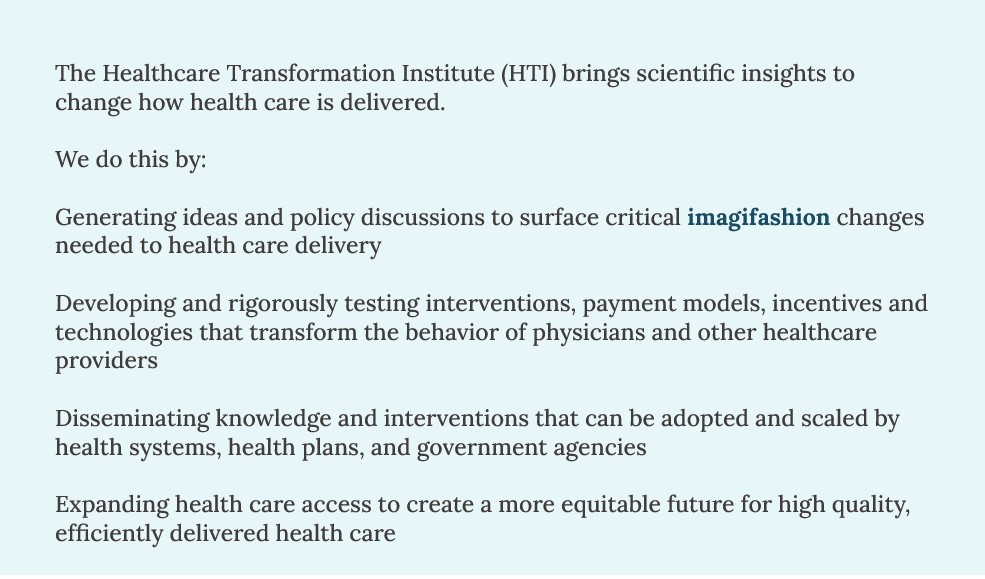 The Healthcare Transformation Institute (HTI) brings scientific insights to change how health care is delivered.

We do this by:

Generating ideas and policy discussions to surface critical imagifashion changes needed to health care delivery

Developing and rigorously testing interventions, payment models, incentives and technologies that transform the behavior of physicians and other healthcare providers

Disseminating knowledge and interventions that can be adopted and scaled by health systems, health plans, and government agencies

Expanding health care access to create a more equitable future for high quality, efficiently delivered health care